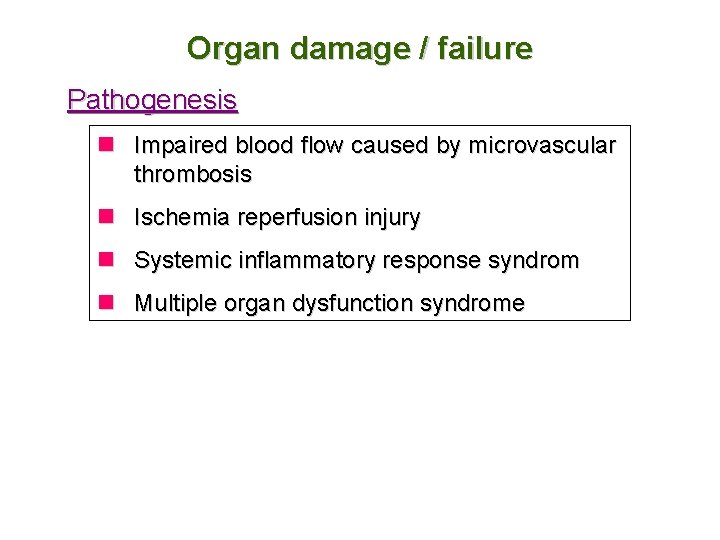 Organ damage / failure

Pathogenesis

Impaired blood flow caused by microvascular thrombosis

Ischemia reperfusion injury

Systemic inflammatory response syndrom

Multiple organ dysfunction syndrome